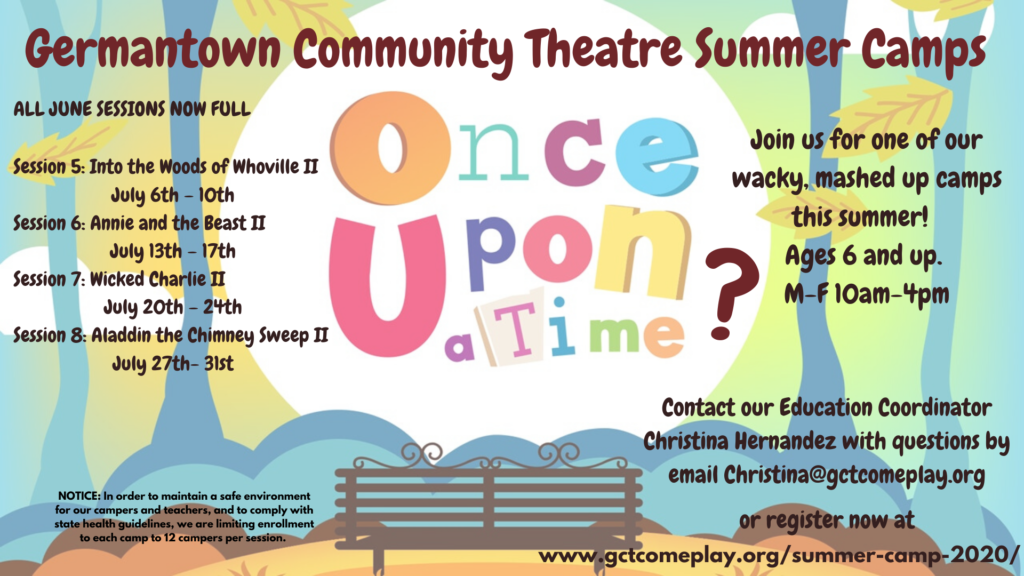 Germantown Community Theatre Summer Camps

ALL JUNE SESSIONS NOW FULL

Session 5: Into the Woods of Whoville II
July 6th - 10th
Session 6: Annie and the Beast II
July 13th - 17th
Session 7: Wicked Charlie II
July 20th - 24th
Session 8: Aladdin the Chimney Sweep II
July 27th- 31st

Once Upon a Time ?

Join us for one of our wacky, mashed up camps this summer!
Ages 6 and up.
M-F 10am-4pm

Contact our Education Coordinator Christina Hernandez with questions by email Christina@gctcomeplay.org

or register now at
www.gctcomeplay.org/summer-camp-2020/

NOTICE: In order to maintain a safe environment for our campers and teachers, and to comply with state health guidelines, we are limiting enrollment to each camp to 12 campers per session.